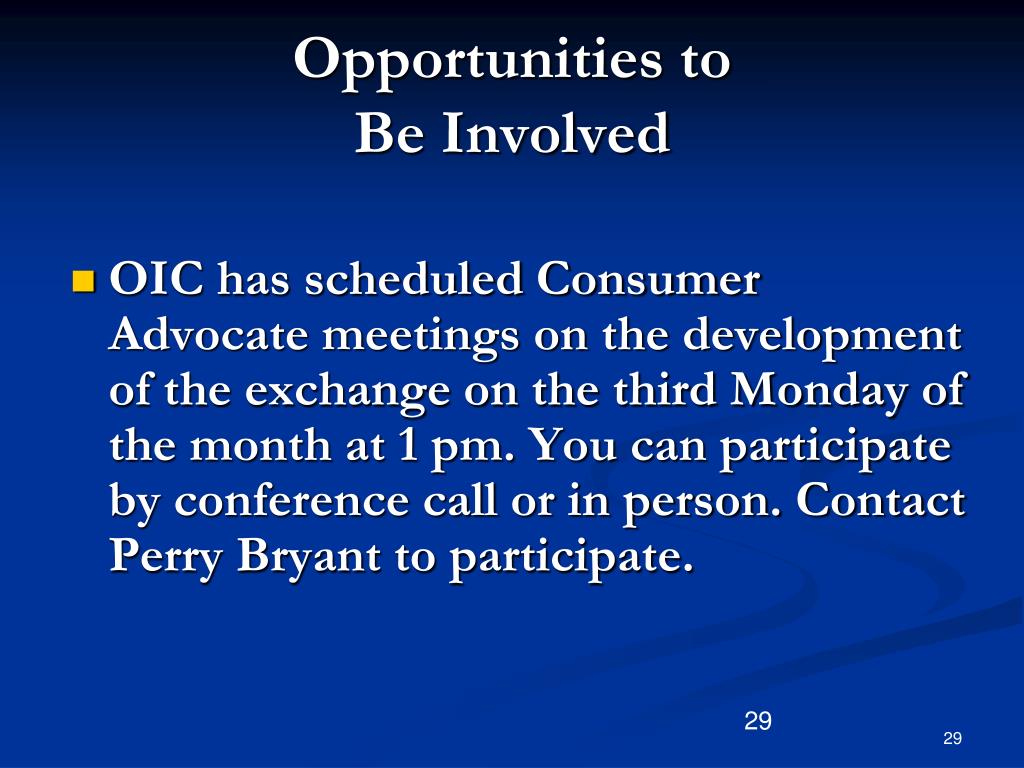 Opportunities to
Be Involved

OIC has scheduled Consumer Advocate meetings on the development of the exchange on the third Monday of the month at 1 pm. You can participate by conference call or in person. Contact Perry Bryant to participate.

29

29